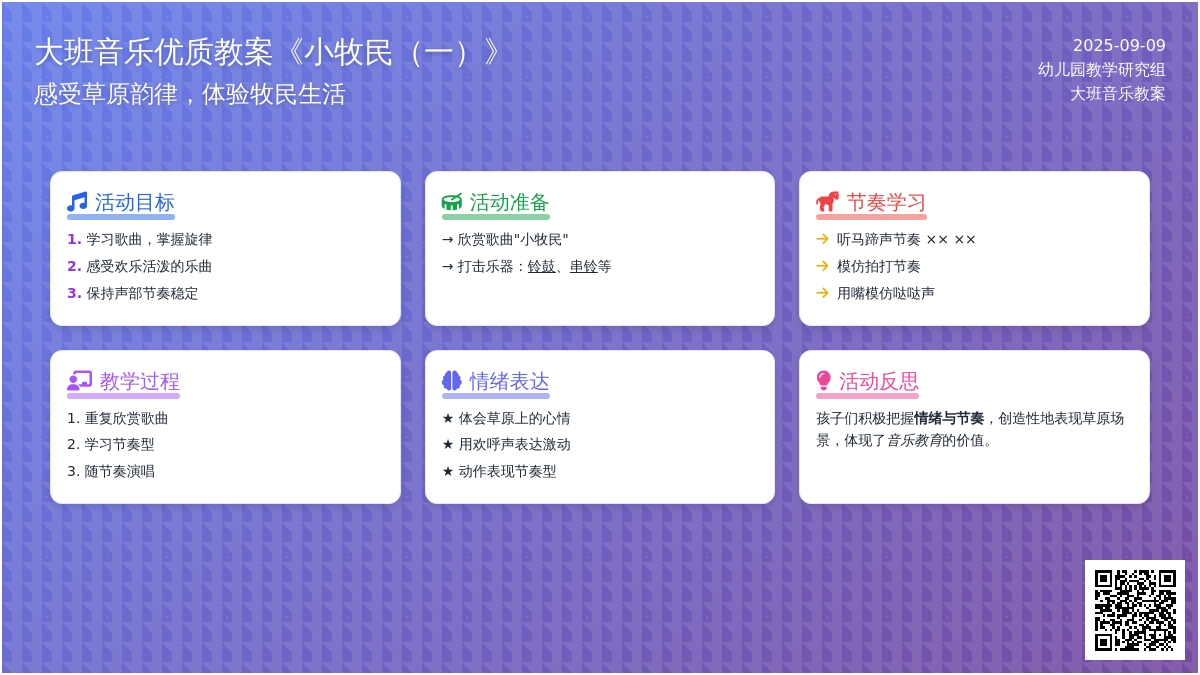 大班音乐优质教案《小牧民（一）》
感受草原韵律，体验牧民生活

2025-09-09
幼儿园教学研究组
大班音乐教案

活动目标
1. 学习歌曲，掌握旋律
2. 感受欢乐活泼的乐曲
3. 保持声部节奏稳定

活动准备
→ 欣赏歌曲"小牧民"
→ 打击乐器：铃鼓、串铃等

节奏学习
→ 听马蹄声节奏 ×× ××
→ 模仿拍打节奏
→ 用嘴模仿哒哒声

教学过程
1. 重复欣赏歌曲
2. 学习节奏型
3. 随节奏演唱

情绪表达
★ 体会草原上的心情
★ 用欢呼声表达激动
★ 动作表现节奏型

活动反思
孩子们积极把握情绪与节奏，创造性地表现草原场景，体现了音乐教育的价值。